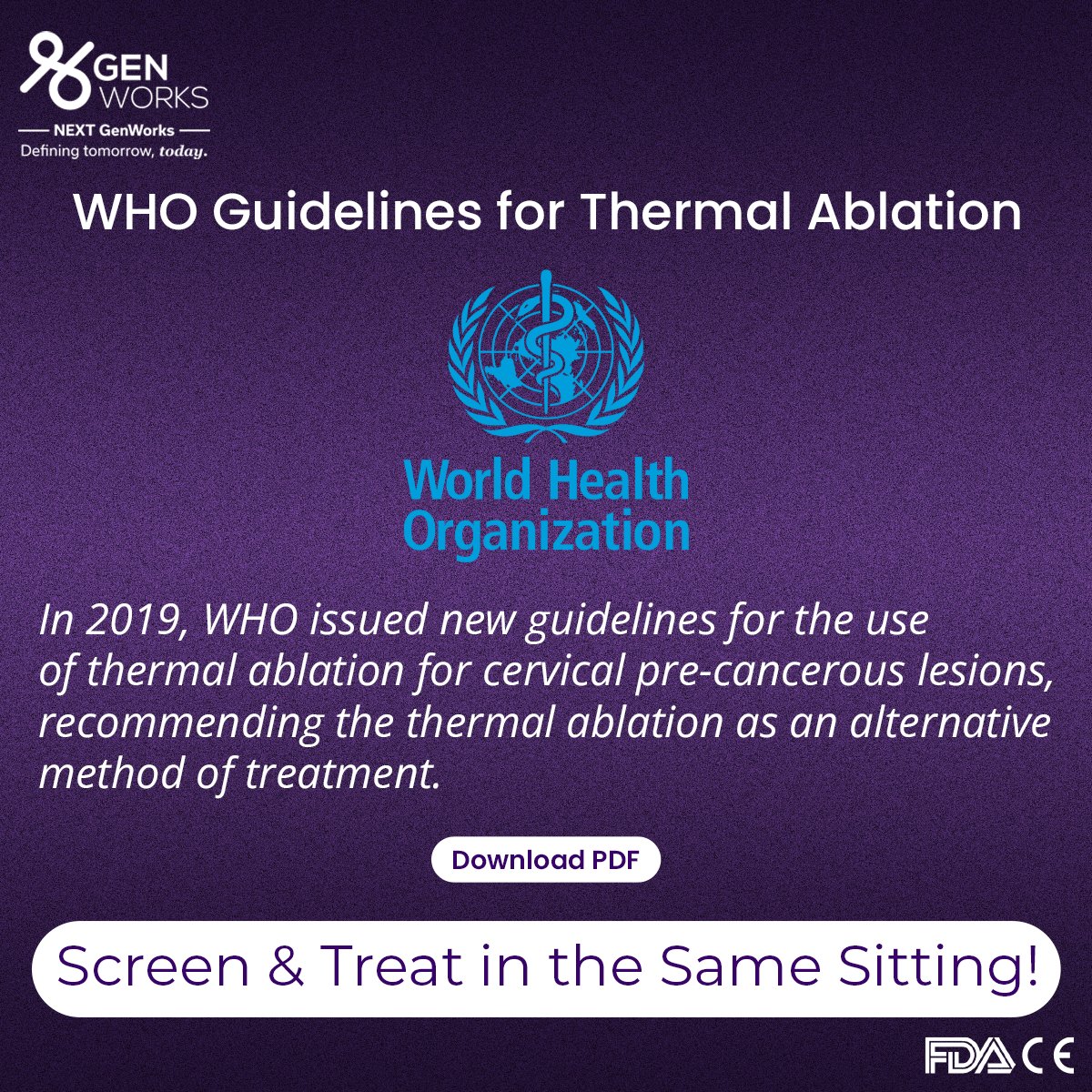 GEN WORKS
NEXT GenWorks
Defining tomorrow, today.

WHO Guidelines for Thermal Ablation

World Health Organization

In 2019, WHO issued new guidelines for the use of thermal ablation for cervical pre-cancerous lesions, recommending the thermal ablation as an alternative method of treatment.

Download PDF

Screen & Treat in the Same Sitting!

FDA CE